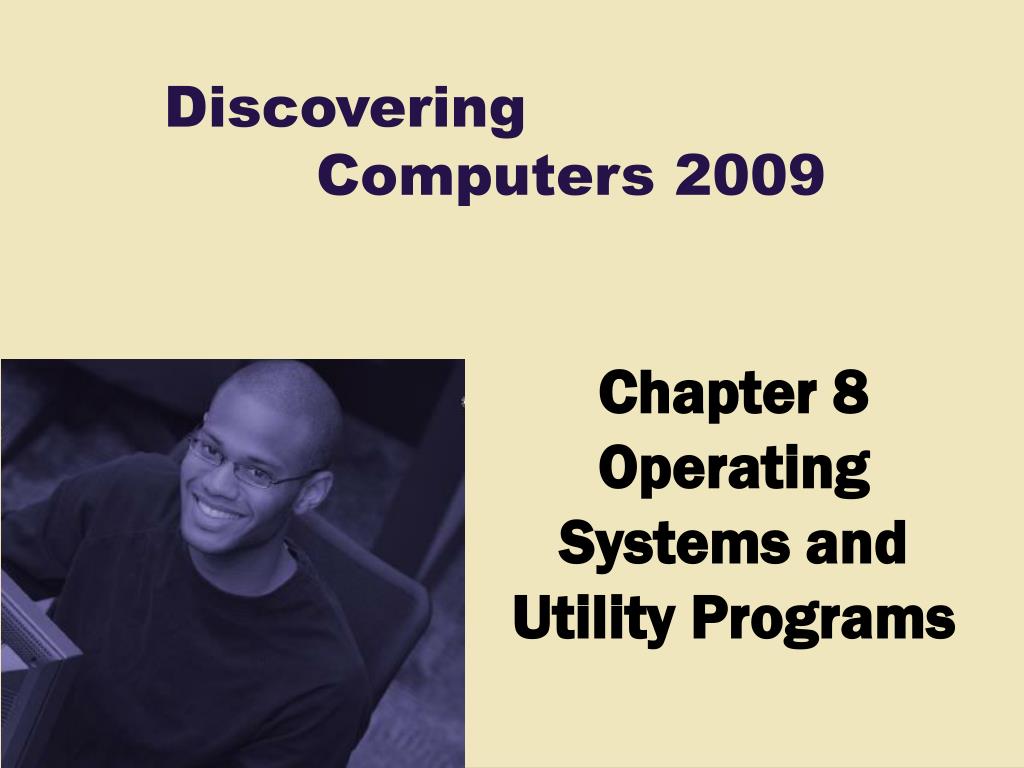 Discovering
Computers 2009

Chapter 8
Operating
Systems and
Utility Programs